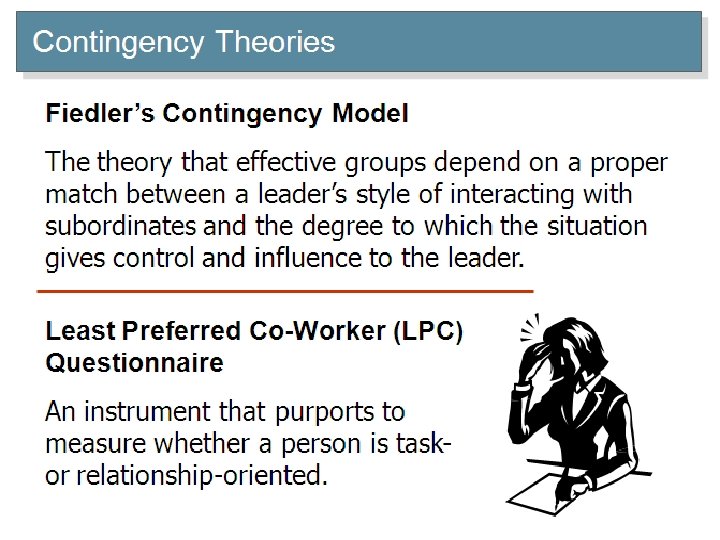 Contingency Theories

Fiedler's Contingency Model

The theory that effective groups depend on a proper match between a leader's style of interacting with subordinates and the degree to which the situation gives control and influence to the leader.

Least Preferred Co-Worker (LPC) Questionnaire

An instrument that purports to measure whether a person is task- or relationship-oriented.